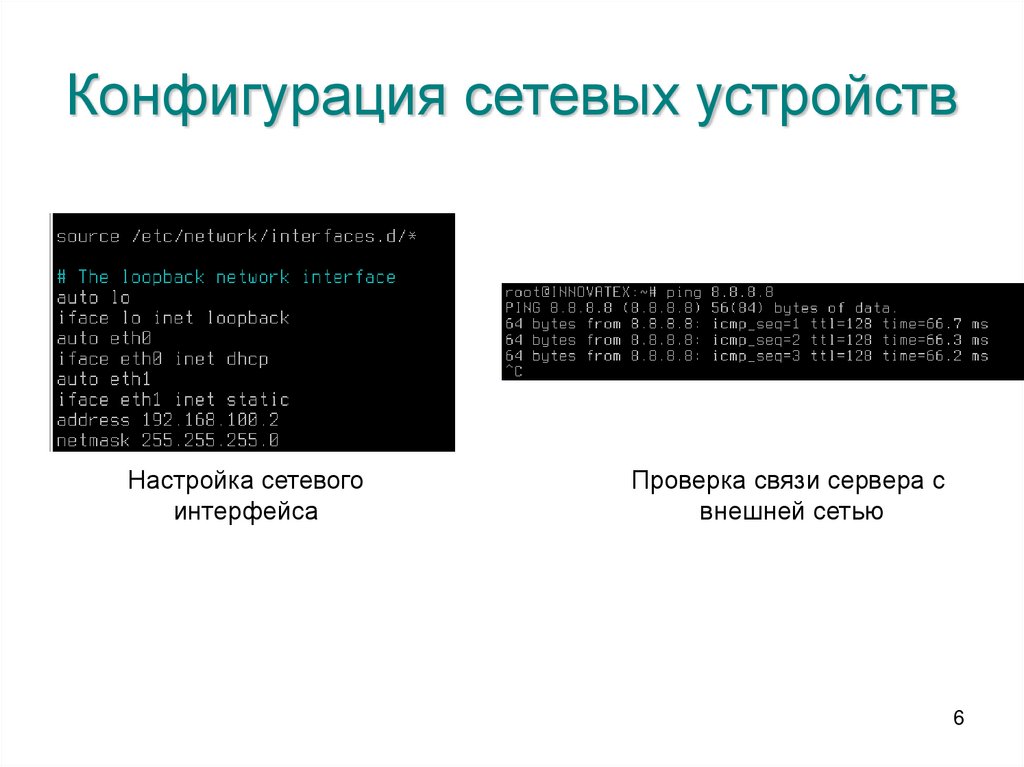 Конфигурация сетевых устройств

source /etc/network/interfaces.d/*

# The loopback network interface
auto lo
iface lo inet loopback
auto eth0
iface eth0 inet dhcp
auto eth1
iface eth1 inet static
address 192.168.100.2
netmask 255.255.255.0

Настройка сетевого интерфейса

root@INNOVATEX:~# ping 8.8.8.8
PING 8.8.8.8 (8.8.8.8) 56(84) bytes of data.
64 bytes from 8.8.8.8: icmp_seq=1 ttl=128 time=66.7 ms
64 bytes from 8.8.8.8: icmp_seq=2 ttl=128 time=66.3 ms
64 bytes from 8.8.8.8: icmp_seq=3 ttl=128 time=66.2 ms
^C

Проверка связи сервера с внешней сетью

6